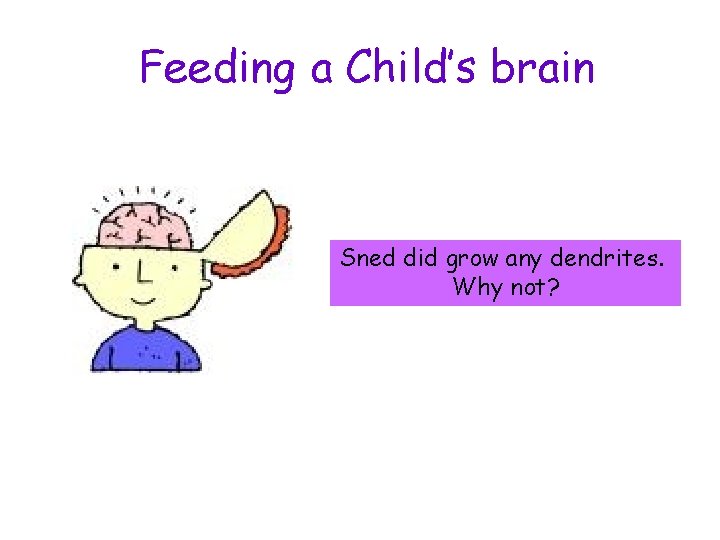 Feeding a Child's brain

Sned did grow any dendrites. Why not?